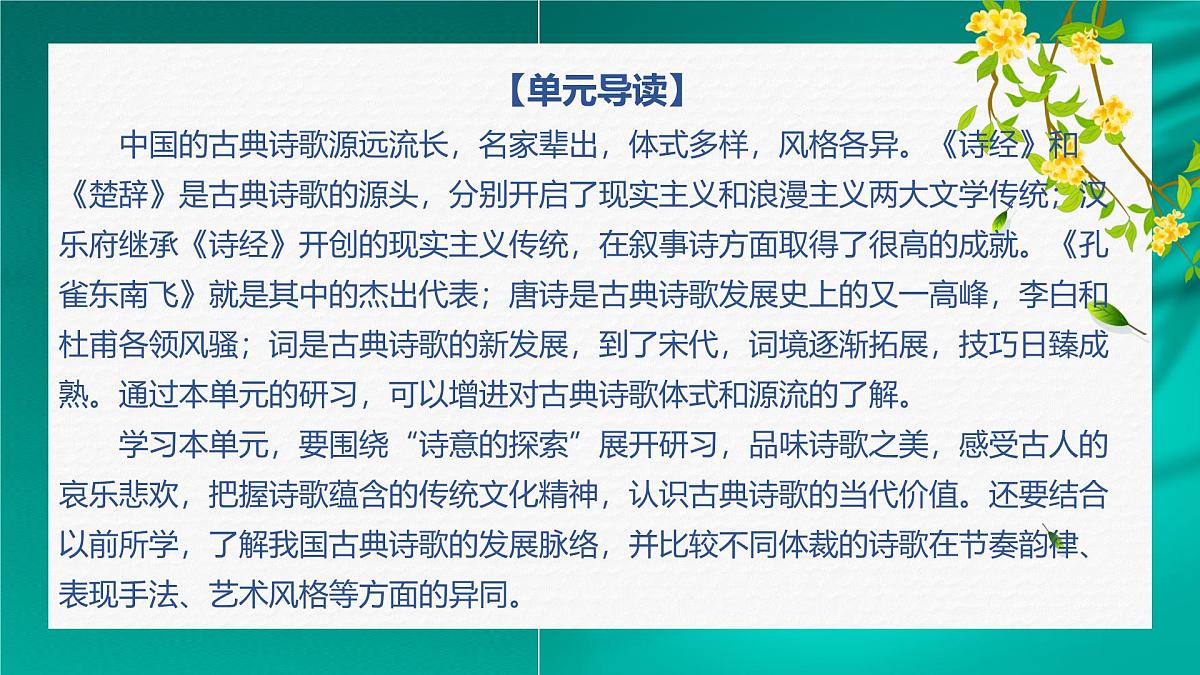 【单元导读】

中国的古典诗歌源远流长，名家辈出，体式多样，风格各异。《诗经》和《楚辞》是古典诗歌的源头，分别开启了现实主义和浪漫主义两大文学传统；汉乐府继承《诗经》开创的现实主义传统，在叙事诗方面取得了很高的成就。《孔雀东南飞》就是其中的杰出代表；唐诗是古典诗歌发展史上的又一高峰，李白和杜甫各领风骚；词是古典诗歌的新发展，到了宋代，词境逐渐拓展，技巧日臻成熟。通过本单元的研习，可以增进对古典诗歌体式和源流的了解。

学习本单元，要围绕“诗意的探索”展开研习，品味诗歌之美，感受古人的哀乐悲欢，把握诗歌蕴含的传统文化精神，认识古典诗歌的当代价值。还要结合以前所学，了解我国古典诗歌的发展脉络，并比较不同体裁的诗歌在节奏韵律、表现手法、艺术风格等方面的异同。